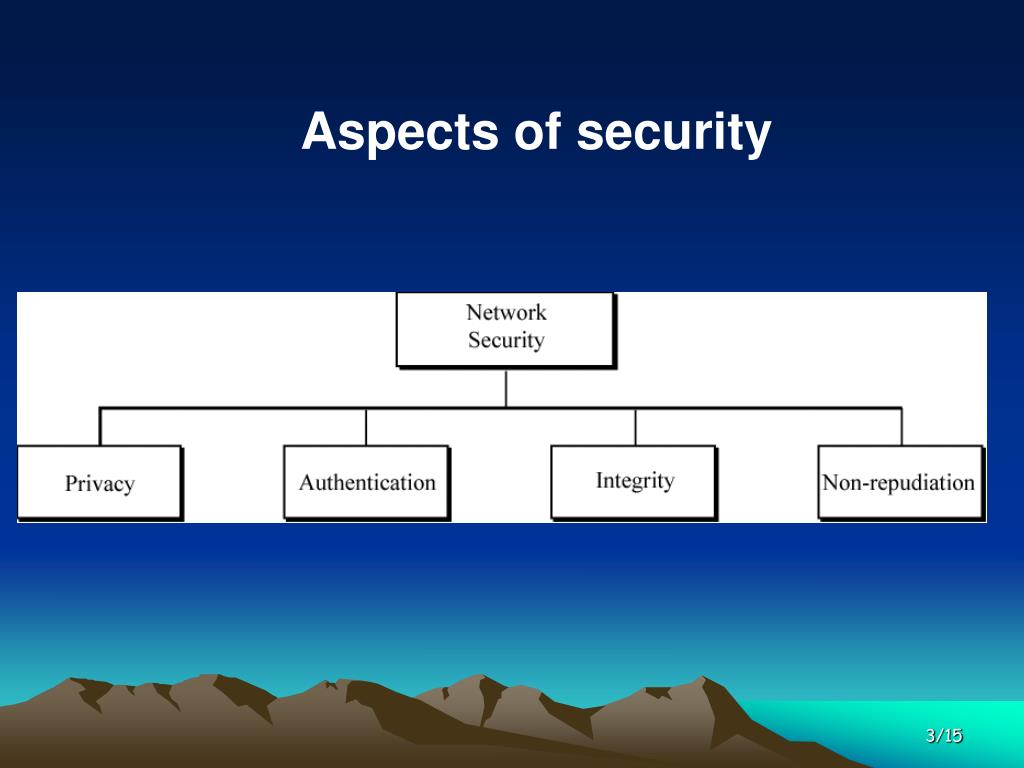 Aspects of security

Network Security

Privacy

Authentication

Integrity

Non-repudiation

3/15